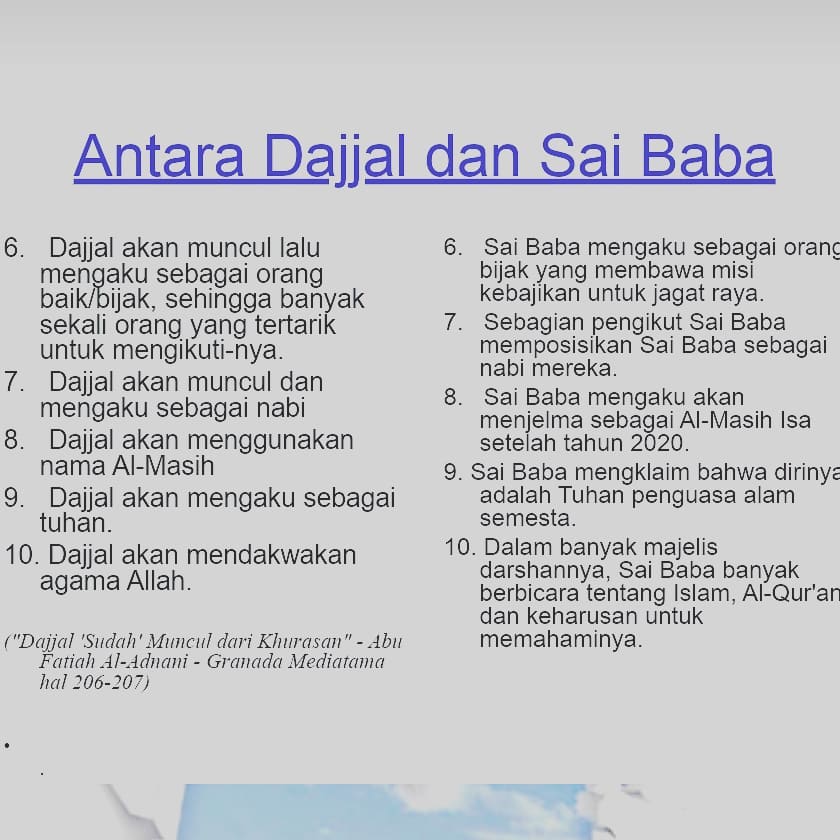 Antara Dajjal dan Sai Baba

6. Dajjal akan muncul lalu mengaku sebagai orang baik/bijak, sehingga banyak sekali orang yang tertarik untuk mengikuti-nya.
7. Dajjal akan muncul dan mengaku sebagai nabi
8. Dajjal akan menggunakan nama Al-Masih
9. Dajjal akan mengaku sebagai tuhan.
10. Dajjal akan mendakwakan agama Allah.

("Dajjal 'Sudah' Muncul dari Khurasan" - Abu Fatiah Al-Adnani - Granada Mediatama hal 206-207)

6. Sai Baba mengaku sebagai orang bijak yang membawa misi kebajikan untuk jagat raya.
7. Sebagian pengikut Sai Baba memposisikan Sai Baba sebagai nabi mereka.
8. Sai Baba mengaku akan menjelma sebagai Al-Masih Isa setelah tahun 2020.
9. Sai Baba mengklaim bahwa dirinya adalah Tuhan penguasa alam semesta.
10. Dalam banyak majelis darshannya, Sai Baba banyak berbicara tentang Islam, Al-Qur'an dan keharusan untuk memahaminya.